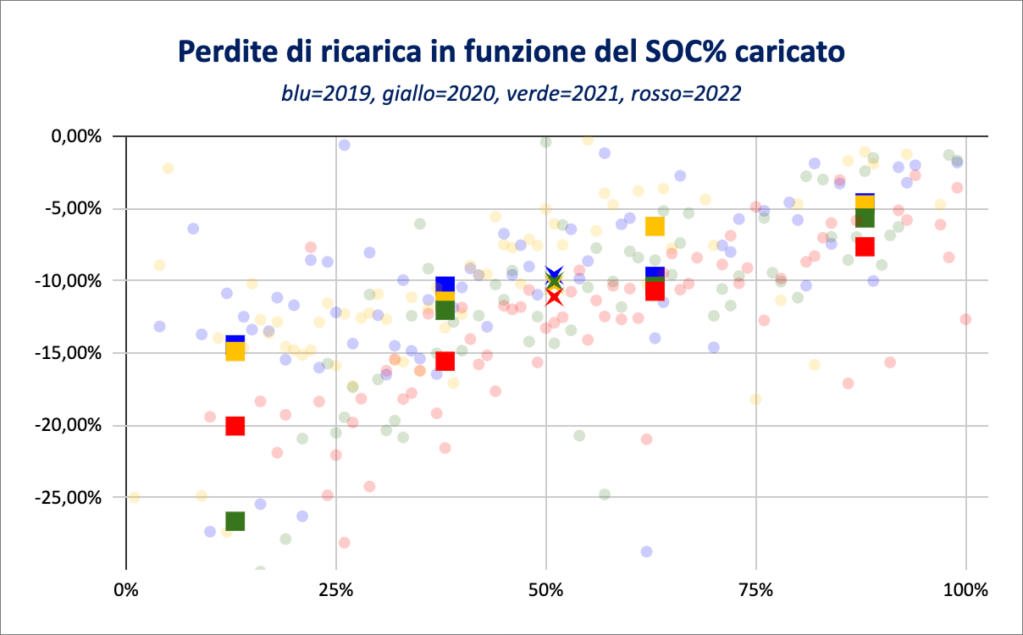 Perdite di ricarica in funzione del SOC% caricato

blu=2019, giallo=2020, verde=2021, rosso=2022

0,00%
-5,00%
-10,00%
-15,00%
-20,00%
-25,00%

0%
25%
50%
75%
100%